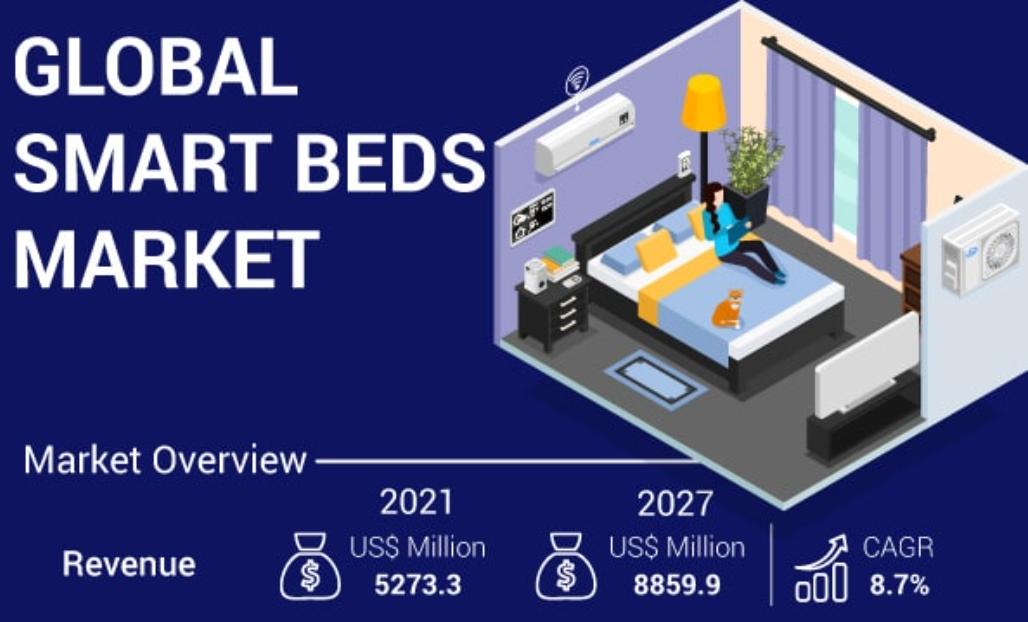 GLOBAL SMART BEDS MARKET

Market Overview

Revenue

2021
US$ Million
5273.3

2027
US$ Million
8859.9

CAGR
8.7%